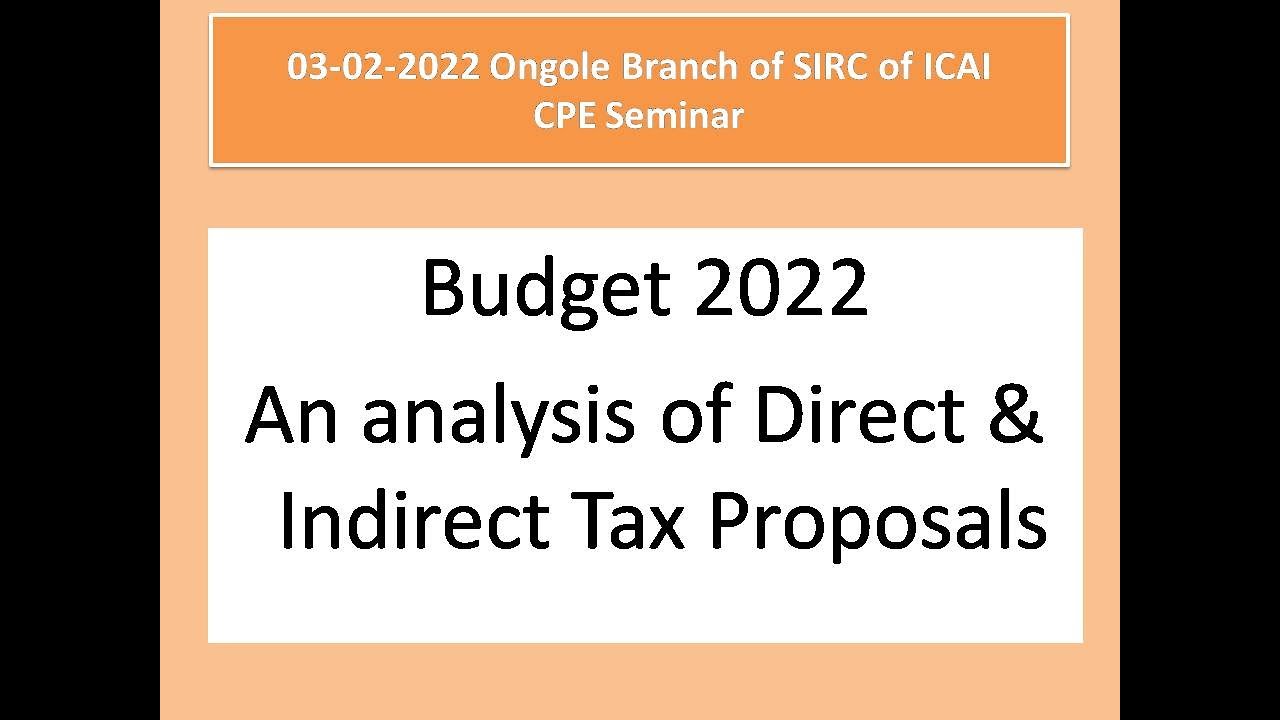 03-02-2022 Ongole Branch of SIRC of ICAI
CPE Seminar

Budget 2022

An analysis of Direct & Indirect Tax Proposals